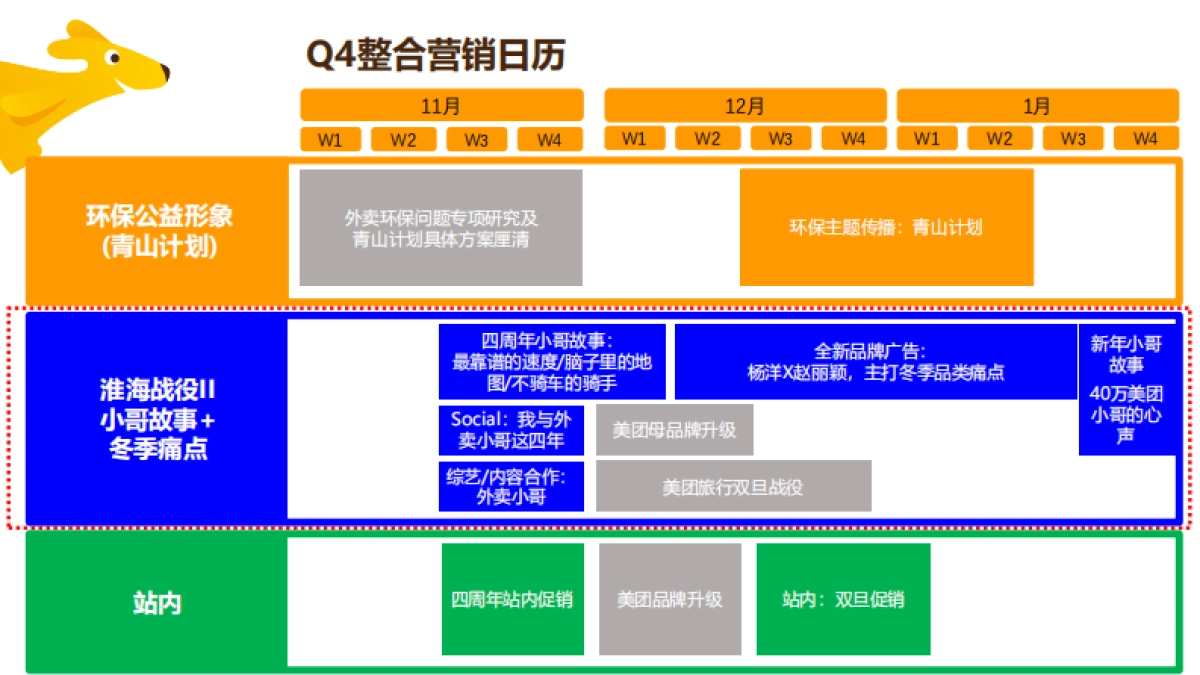 Q4整合营销日历

11月
W1 W2 W3 W4

12月
W1 W2 W3 W4

1月
W1 W2 W3 W4

环保公益形象
(青山计划)

外卖环保问题专项研究及青山计划具体方案厘清

环保主题传播：青山计划

淮海战役II
小哥故事+
冬季痛点

四周年小哥故事：最靠谱的速度/脑子里的地图/不骑车的骑手

全新品牌广告：杨洋X赵丽颖，主打冬季品类痛点

新年小哥故事
40万美团小哥的心声

Social：我与外卖小哥这四年

美团母品牌升级

综艺/内容合作：外卖小哥

美团旅行双旦战役

站内

四周年站内促销

美团品牌升级

站内：双旦促销